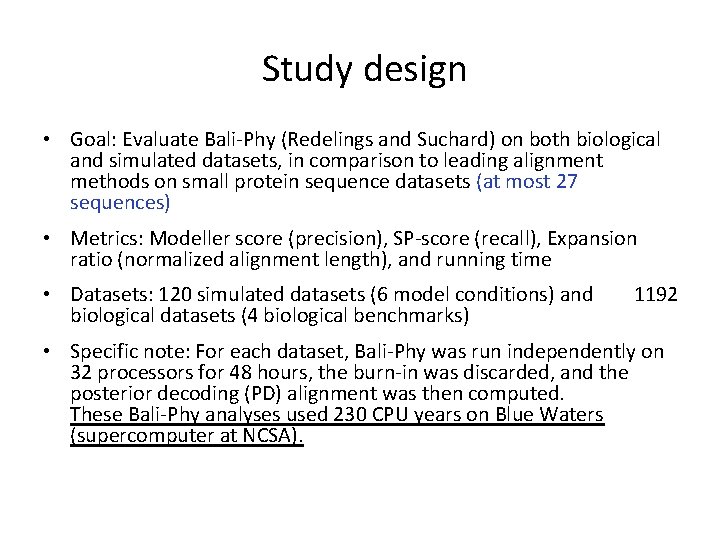 Study design

• Goal: Evaluate Bali-Phy (Redelings and Suchard) on both biological and simulated datasets, in comparison to leading alignment methods on small protein sequence datasets (at most 27 sequences)

• Metrics: Modeller score (precision), SP-score (recall), Expansion ratio (normalized alignment length), and running time

• Datasets: 120 simulated datasets (6 model conditions) and 1192 biological datasets (4 biological benchmarks)

• Specific note: For each dataset, Bali-Phy was run independently on 32 processors for 48 hours, the burn-in was discarded, and the posterior decoding (PD) alignment was then computed. These Bali-Phy analyses used 230 CPU years on Blue Waters (supercomputer at NCSA).